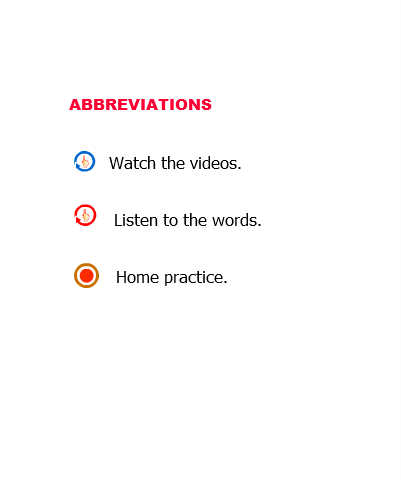 ABBREVIATIONS

Watch the videos.

Listen to the words.

Home practice.